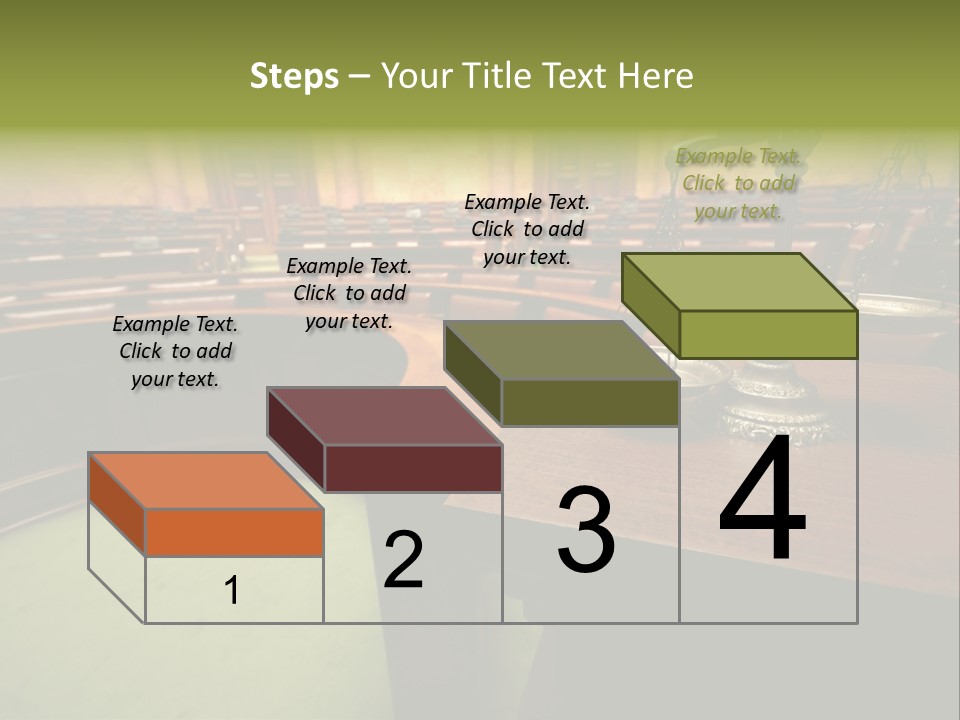 Steps – Your Title Text Here

Example Text. Click to add your text.

Example Text. Click to add your text.

Example Text. Click to add your text.

Example Text. Click to add your text.

1

2

3

4